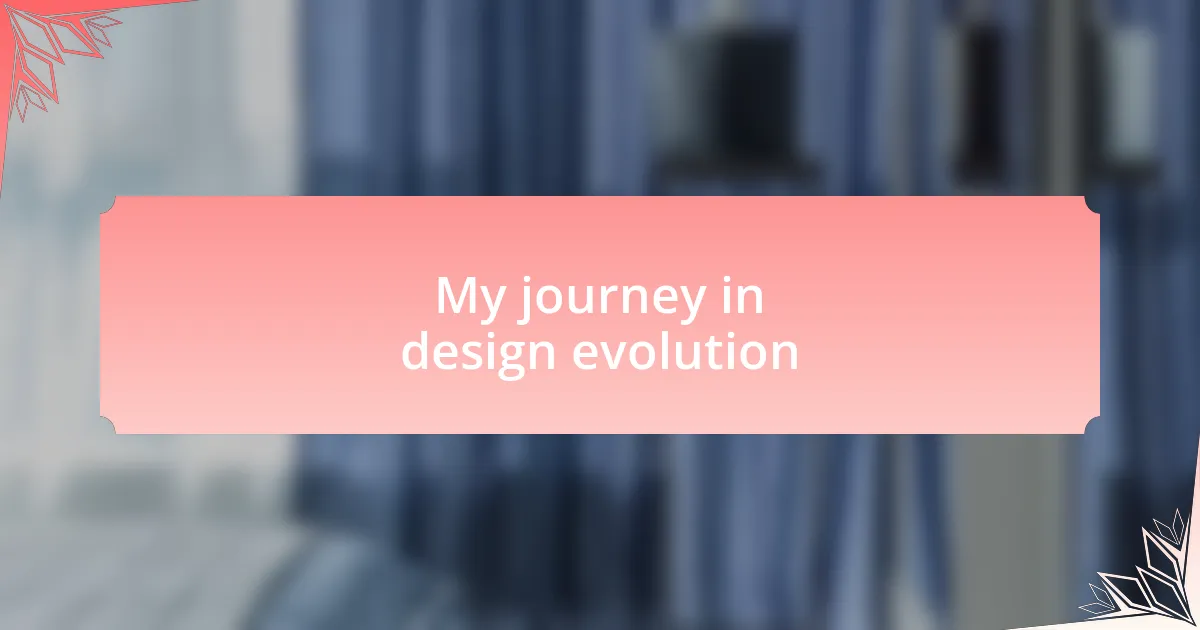 My journey in design evolution